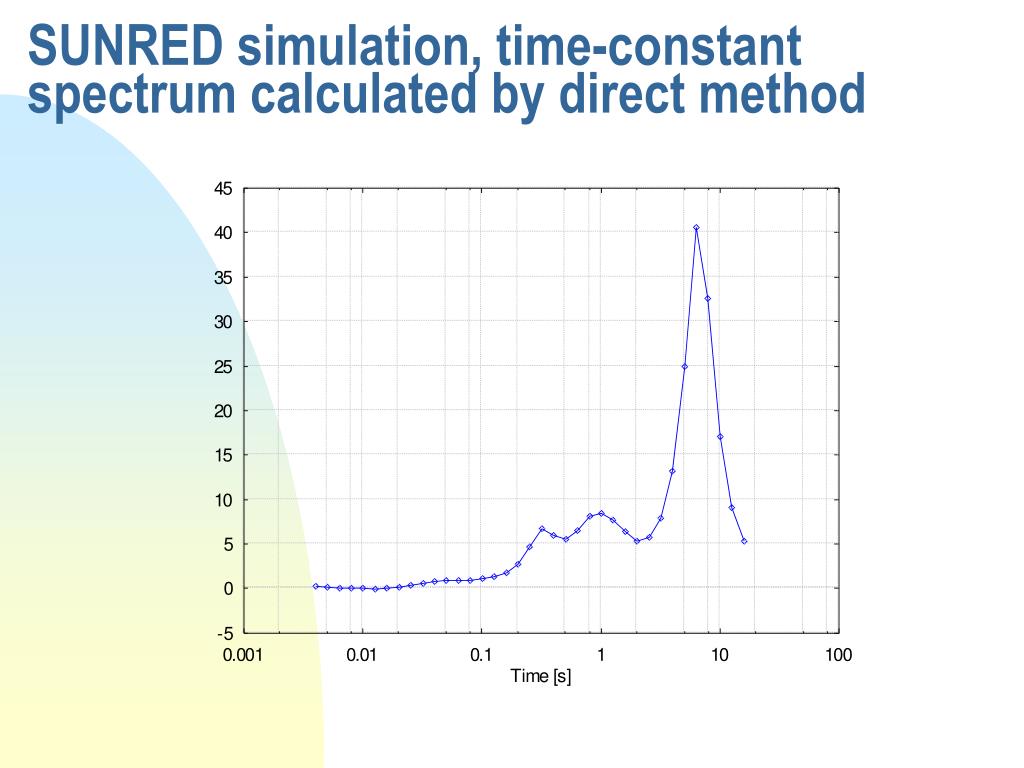 SUNRED simulation, time-constant spectrum calculated by direct method

45
40
35
30
25
20
15
10
5
0
-5
0.001
0.01
0.1
1
10
100
Time [s]